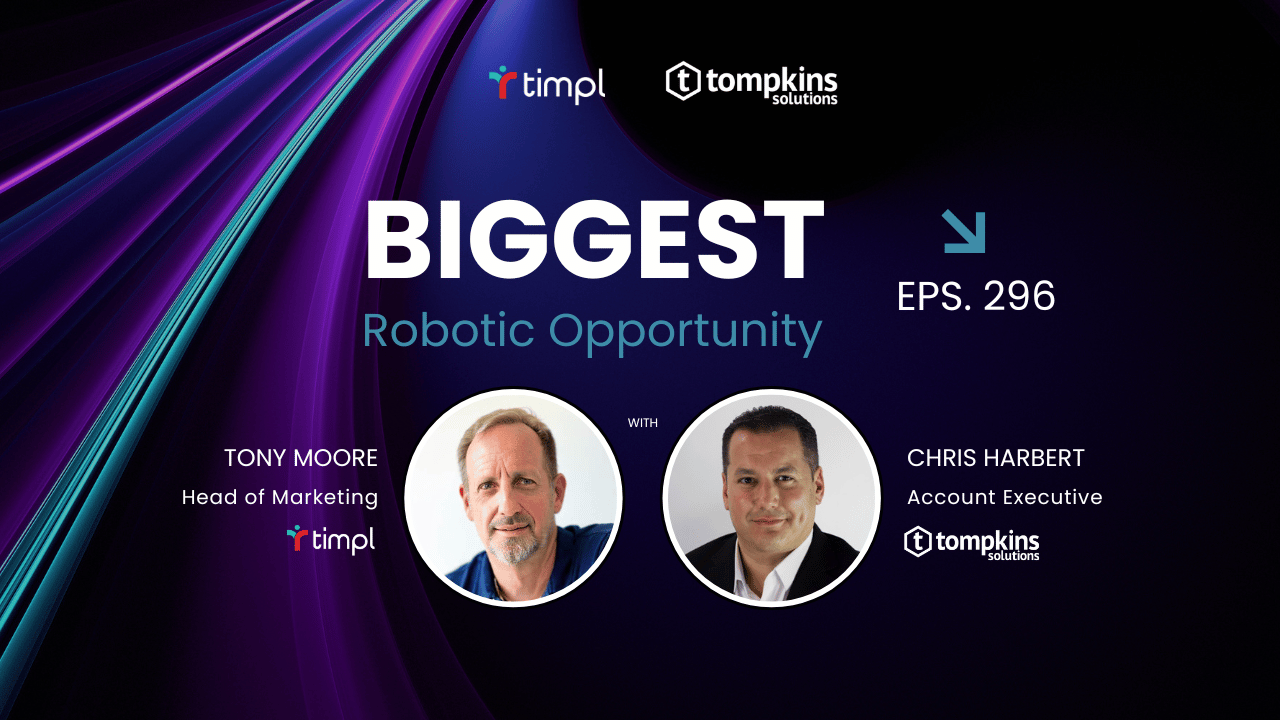 timpl
tompkins solutions

BIGGEST
Robotic Opportunity

EPS. 296

TONY MOORE
Head of Marketing
timpl

WITH

CHRIS HARBERT
Account Executive
tompkins solutions